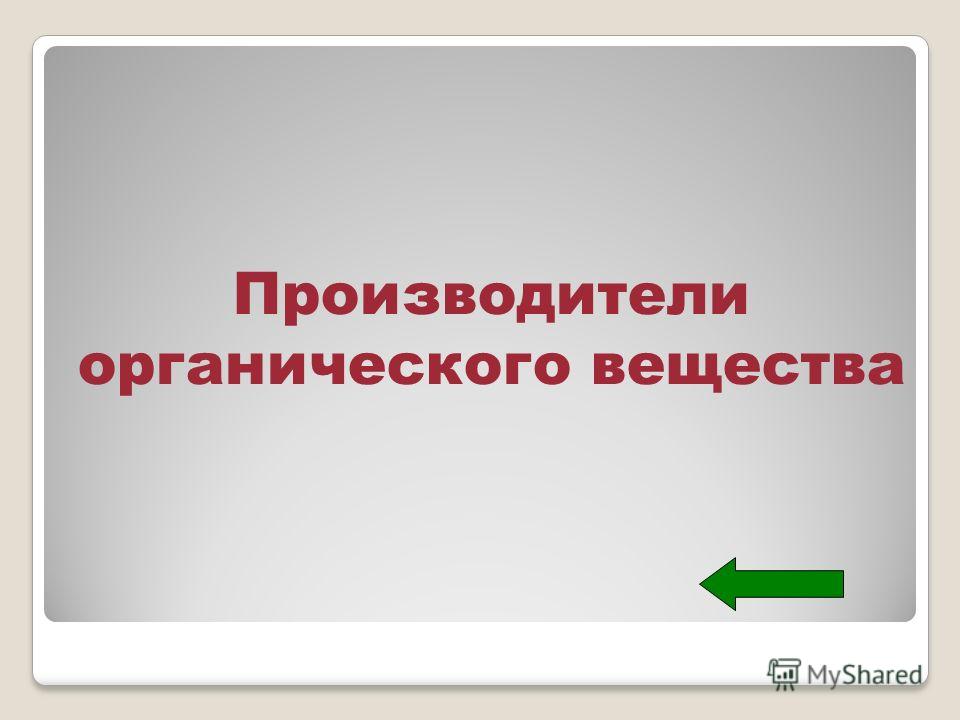 Производители органического вещества

MyShared